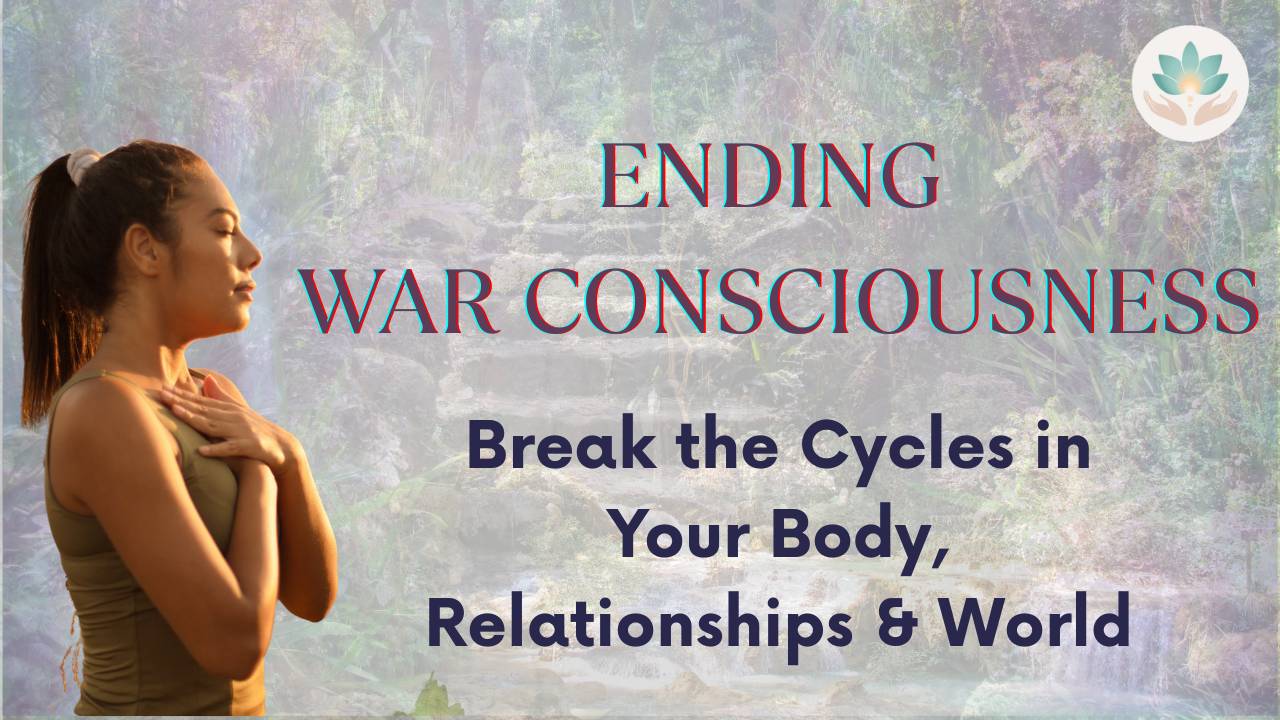 ENDING
WAR CONSCIOUSNESS

Break the Cycles in
Your Body,
Relationships & World